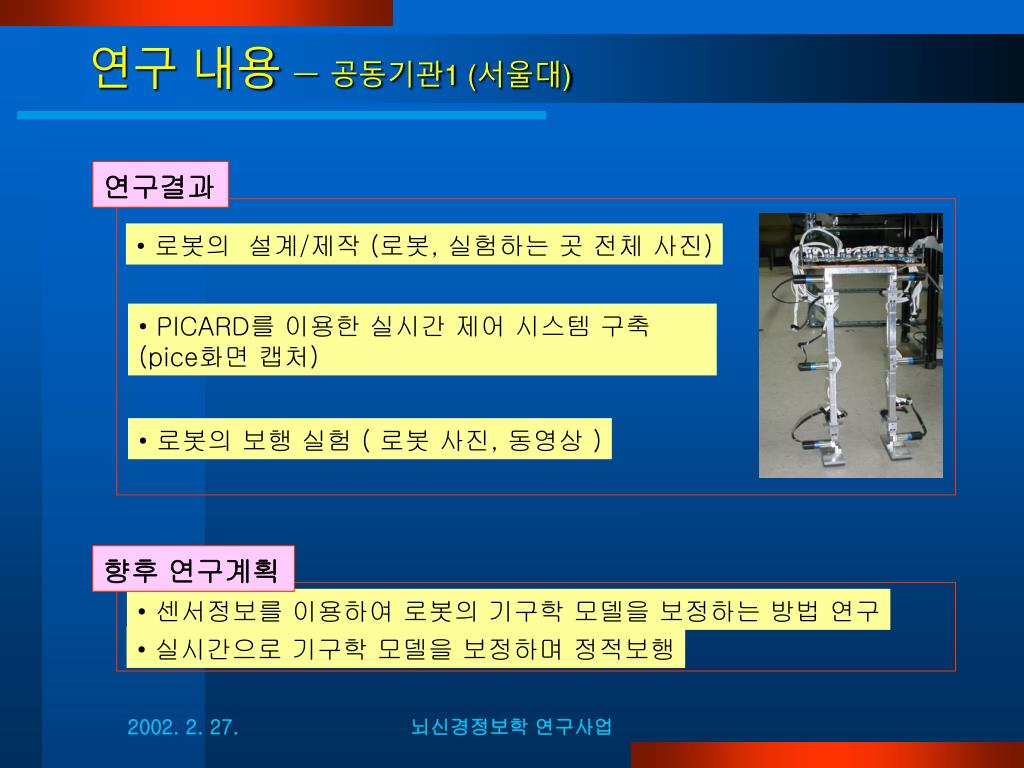 연구 내용 – 공동기관1 (서울대)

연구결과

• 로봇의 설계/제작 (로봇, 실험하는 곳 전체 사진)

• PICARD를 이용한 실시간 제어 시스템 구축 (pice화면 캡처)

• 로봇의 보행 실험 ( 로봇 사진, 동영상 )

향후 연구계획

• 센서정보를 이용하여 로봇의 기구학 모델을 보정하는 방법 연구

• 실시간으로 기구학 모델을 보정하며 정적보행

2002. 2. 27.

뇌신경정보학 연구사업